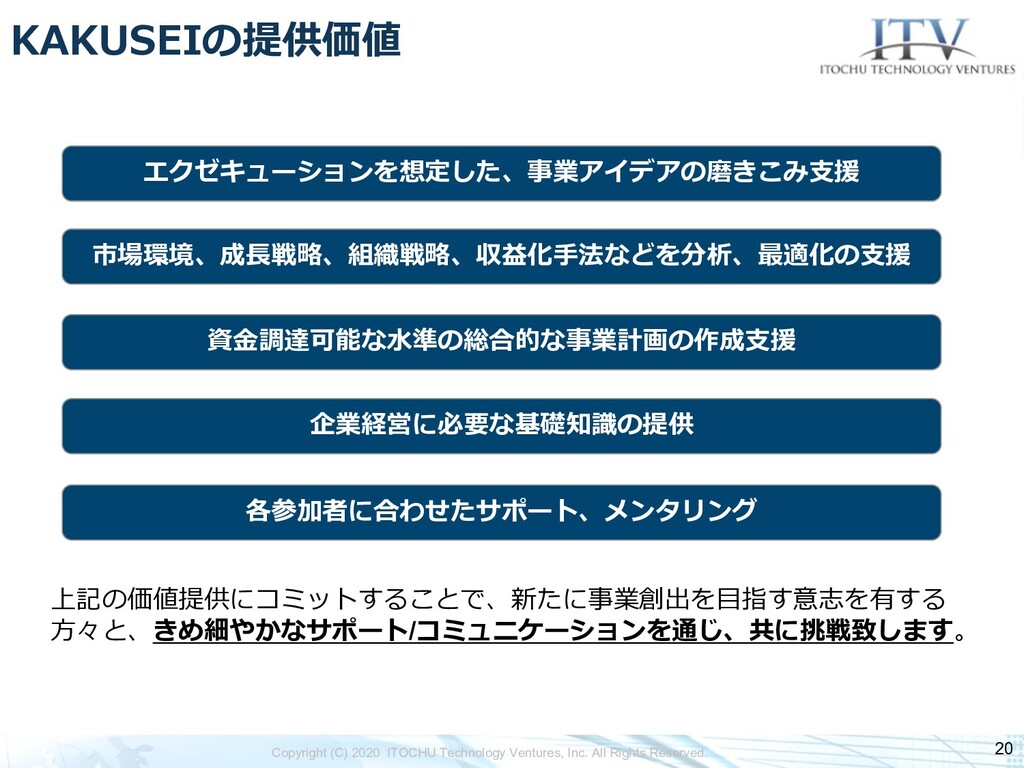 KAKUSEIの提供価値

ITV
ITOCHU TECHNOLOGY VENTURES

エクゼキューションを想定した、事業アイデアの磨きこみ支援

市場環境、成長戦略、組織戦略、収益化手法などを分析、最適化の支援

資金調達可能な水準の総合的な事業計画の作成支援

企業経営に必要な基礎知識の提供

各参加者に合わせたサポート、メンタリング

上記の価値提供にコミットすることで、新たに事業創出を目指す意志を有する方々と、きめ細やかなサポート/コミュニケーションを通じ、共に挑戦致します。

Copyright (C) 2020 ITOCHU Technology Ventures, Inc. All Rights Reserved.

20